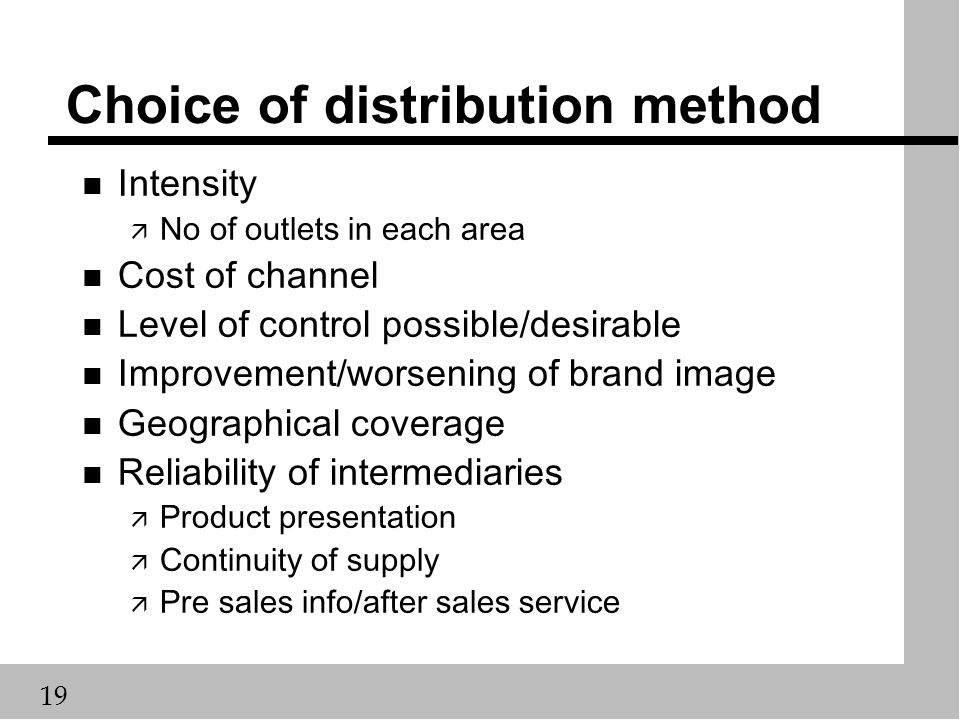 Choice of distribution method

- Intensity
  - No of outlets in each area
- Cost of channel
- Level of control possible/desirable
- Improvement/worsening of brand image
- Geographical coverage
- Reliability of intermediaries
  - Product presentation
  - Continuity of supply
  - Pre sales info/after sales service

19